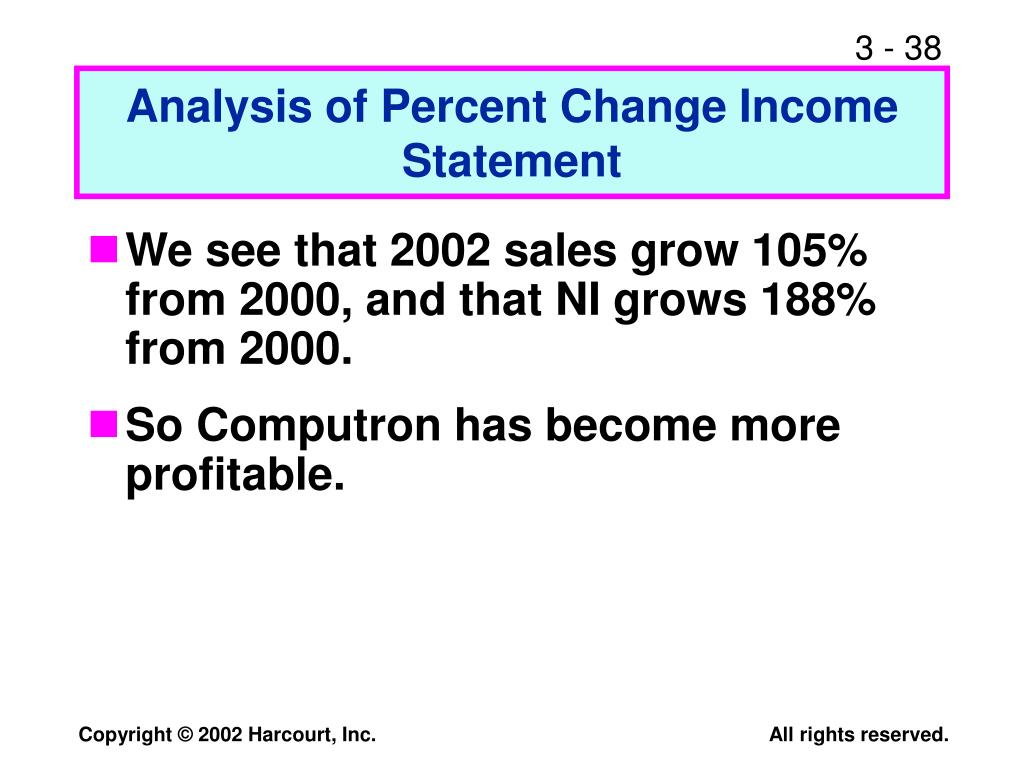 3 - 38

Analysis of Percent Change Income Statement

We see that 2002 sales grow 105% from 2000, and that NI grows 188% from 2000.

So Computron has become more profitable.

Copyright © 2002 Harcourt, Inc.

All rights reserved.